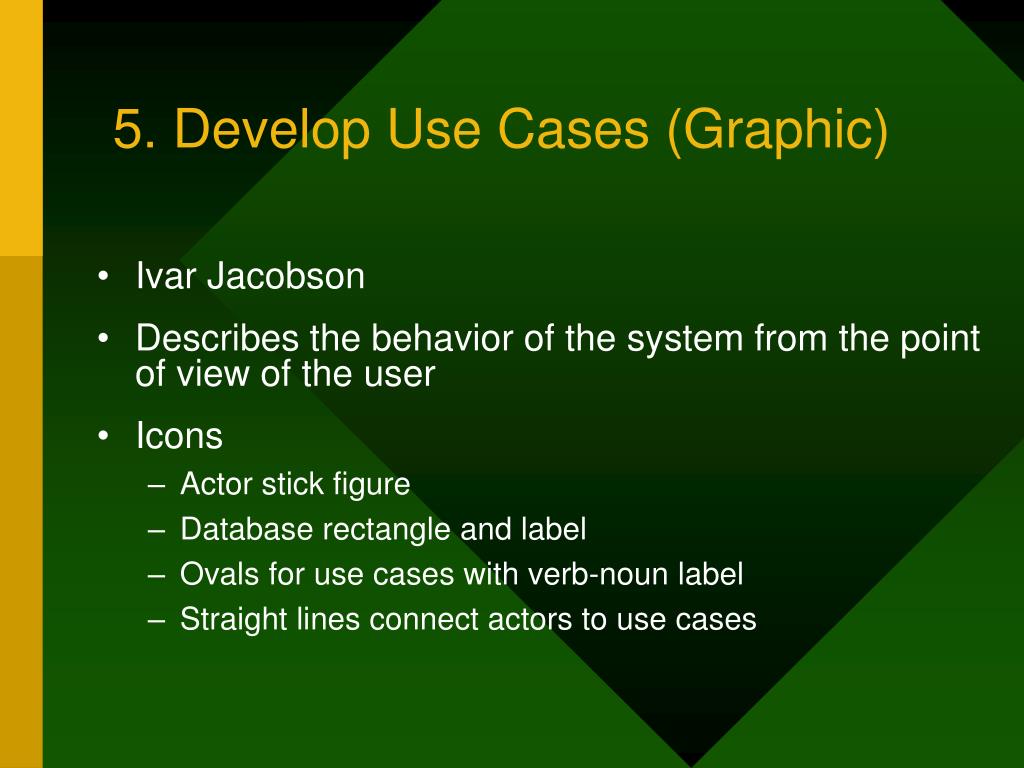 5. Develop Use Cases (Graphic)

• Ivar Jacobson
• Describes the behavior of the system from the point of view of the user
• Icons
– Actor stick figure
– Database rectangle and label
– Ovals for use cases with verb-noun label
– Straight lines connect actors to use cases